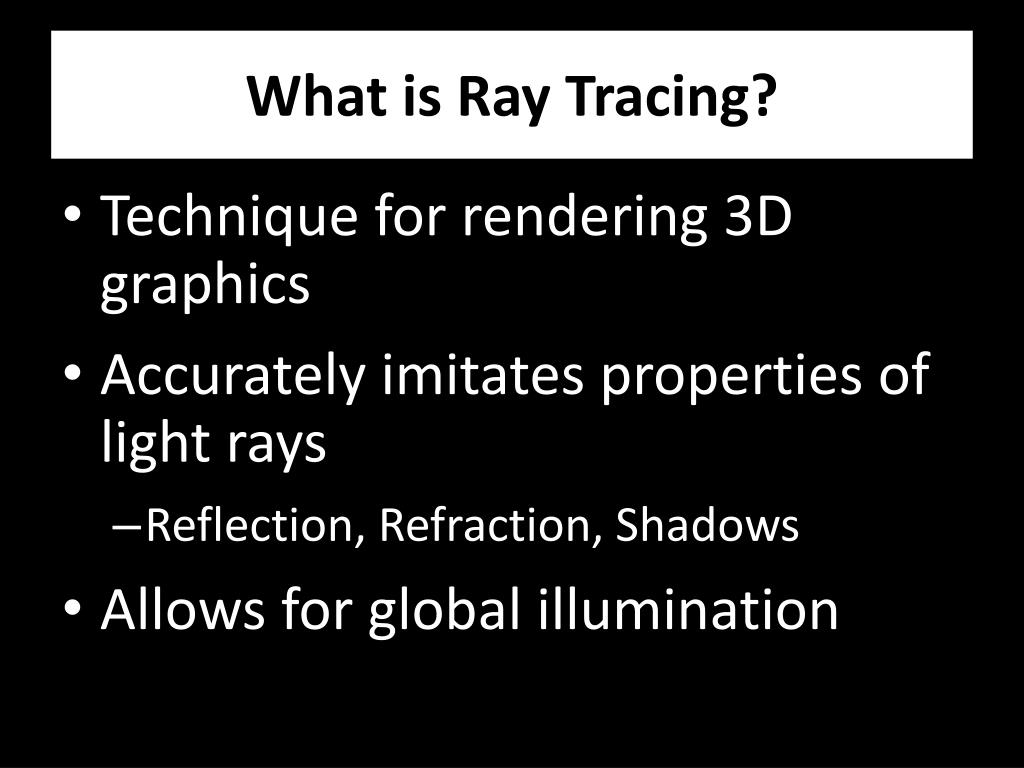 What is Ray Tracing?

• Technique for rendering 3D graphics
• Accurately imitates properties of light rays
– Reflection, Refraction, Shadows
• Allows for global illumination